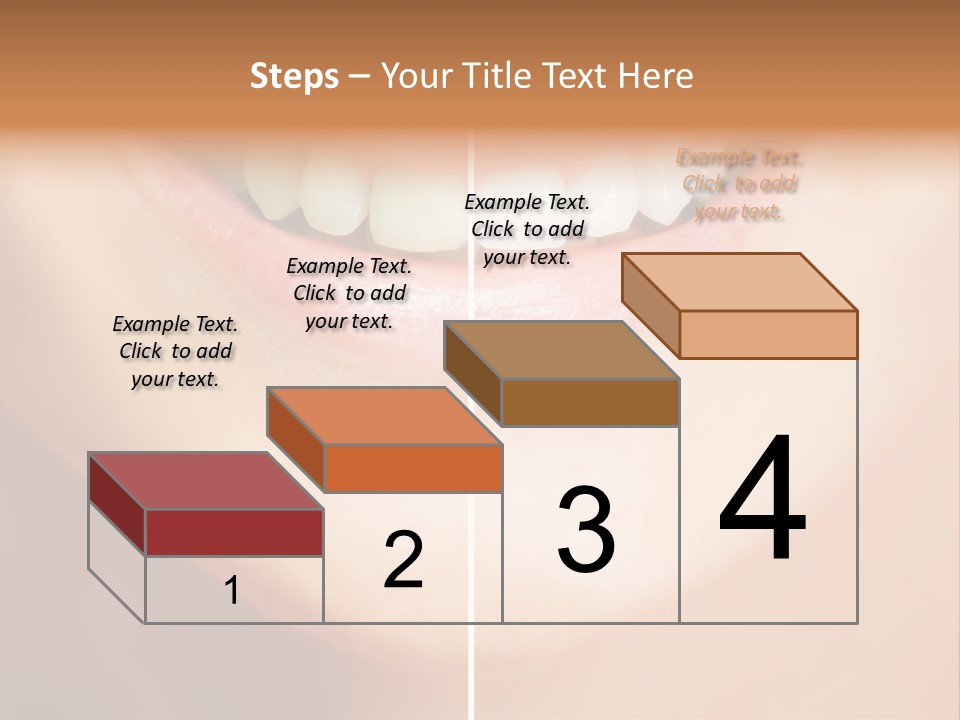 Steps – Your Title Text Here

Example Text. Click to add your text.

Example Text. Click to add your text.

Example Text. Click to add your text.

Example Text. Click to add your text.

1

2

3

4